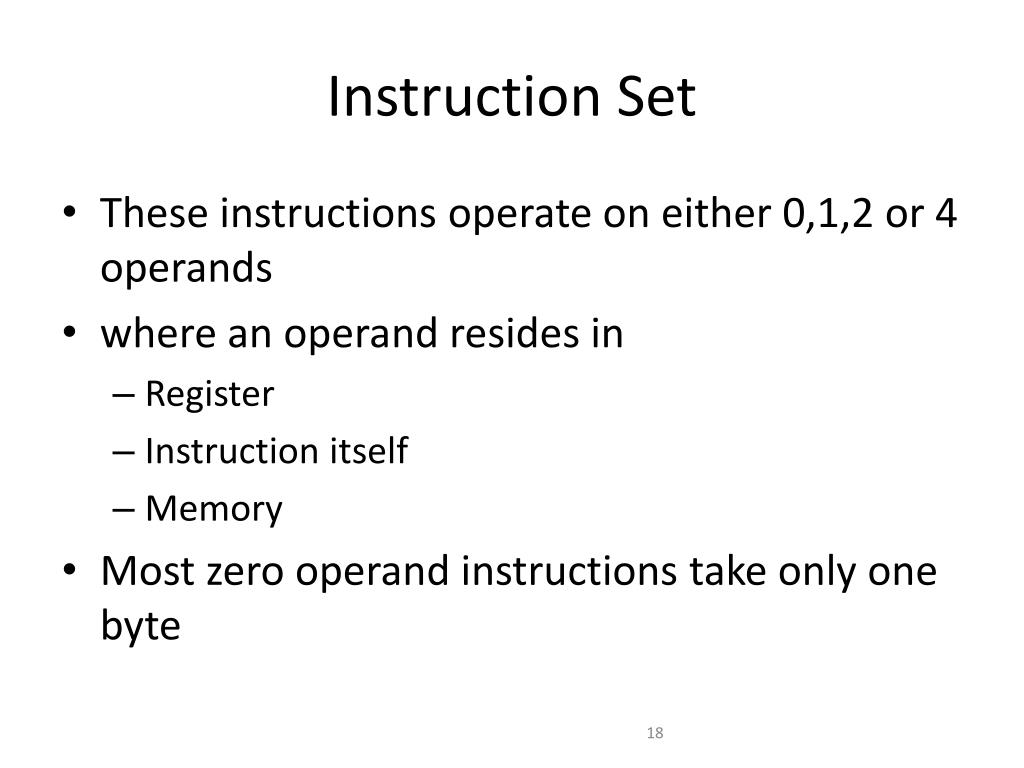 Instruction Set

• These instructions operate on either 0,1,2 or 4 operands
• where an operand resides in
  – Register
  – Instruction itself
  – Memory
• Most zero operand instructions take only one byte

18